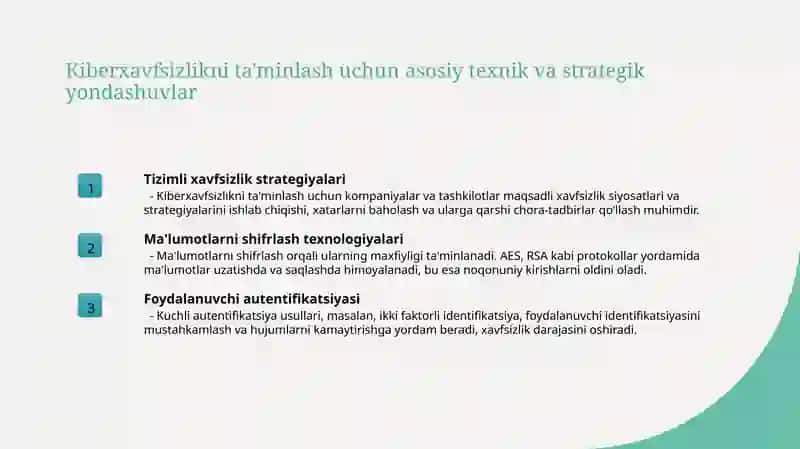 Kiberxavfsizlikni ta'minlash uchun asosiy texnik va strategik yondashuvlar

1

Tizimli xavfsizlik strategiyalari

- Kiberxavfsizlikni ta'minlash uchun kompaniyalar va tashkilotlar maqsadli xavfsizlik siyosatlari va strategiyalarini ishlab chiqishi, xatarlarni baholash va ularga qarshi chora-tadbirlar qo'llash muhimdir.

2

Ma'lumotlarni shifrlash texnologiyalari

- Ma'lumotlarni shifrlash orqali ularning maxfiyligi ta'minlanadi. AES, RSA kabi protokollar yordamida ma'lumotlar uzatishda va saqlashda himoyalanadi, bu esa noqonuniy kirishlarni oldini oladi.

3

Foydalanuvchi autentifikatsiyasi

- Kuchli autentifikatsiya usullari, masalan, ikki faktorli identifikatsiya, foydalanuvchi identifikatsiyasini mustahkamlash va hujumlarni kamaytirishga yordam beradi, xavfsizlik darajasini oshiradi.